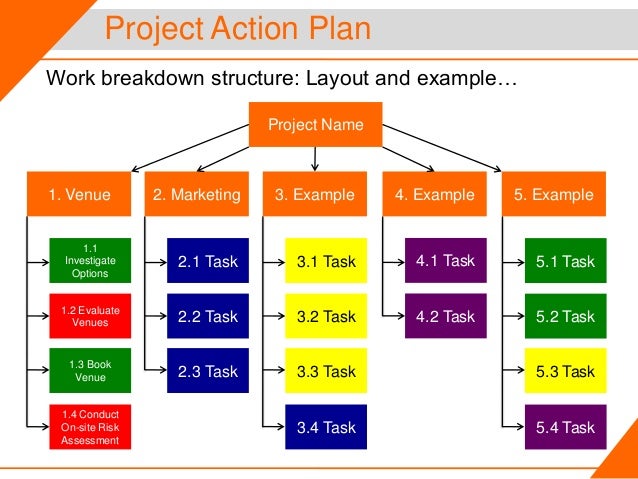 Project Action Plan

Work breakdown structure: Layout and example…

Project Name

1. Venue

1.1 Investigate Options

1.2 Evaluate Venues

1.3 Book Venue

1.4 Conduct On-site Risk Assessment

2. Marketing

2.1 Task

2.2 Task

2.3 Task

3. Example

3.1 Task

3.2 Task

3.3 Task

3.4 Task

4. Example

4.1 Task

4.2 Task

5. Example

5.1 Task

5.2 Task

5.3 Task

5.4 Task